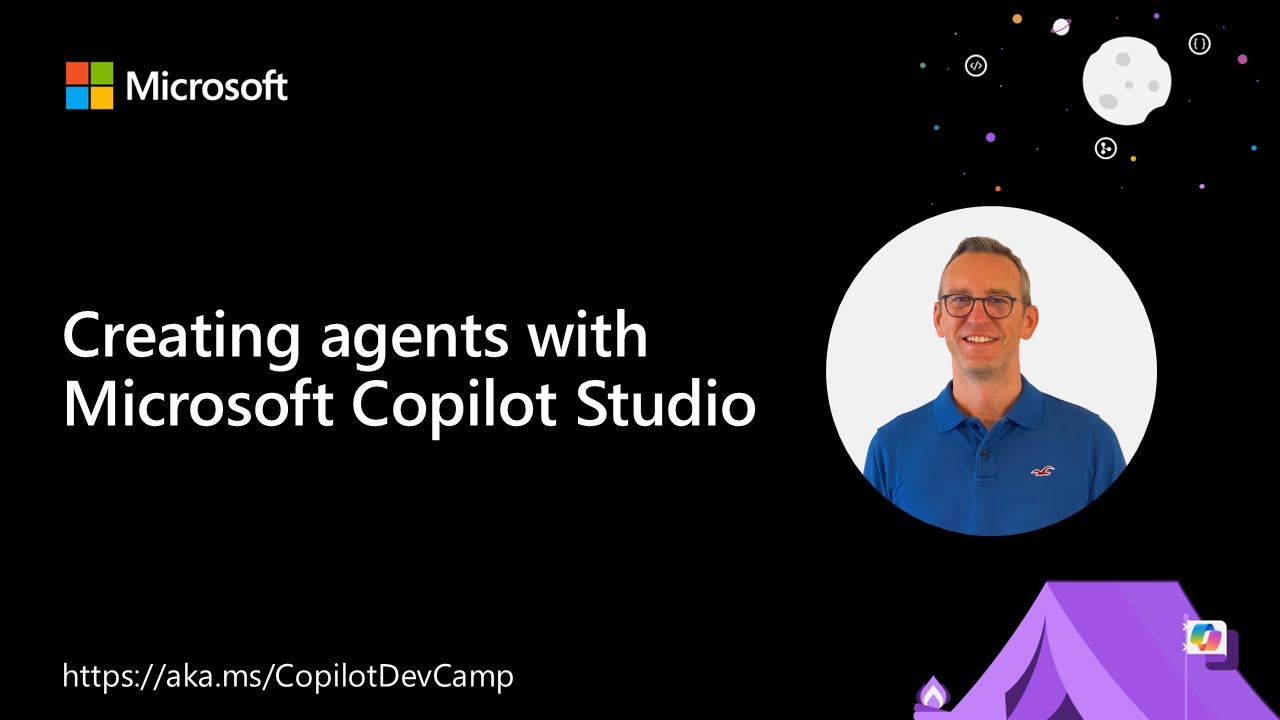 Microsoft

Creating agents with Microsoft Copilot Studio

https://aka.ms/CopilotDevCamp